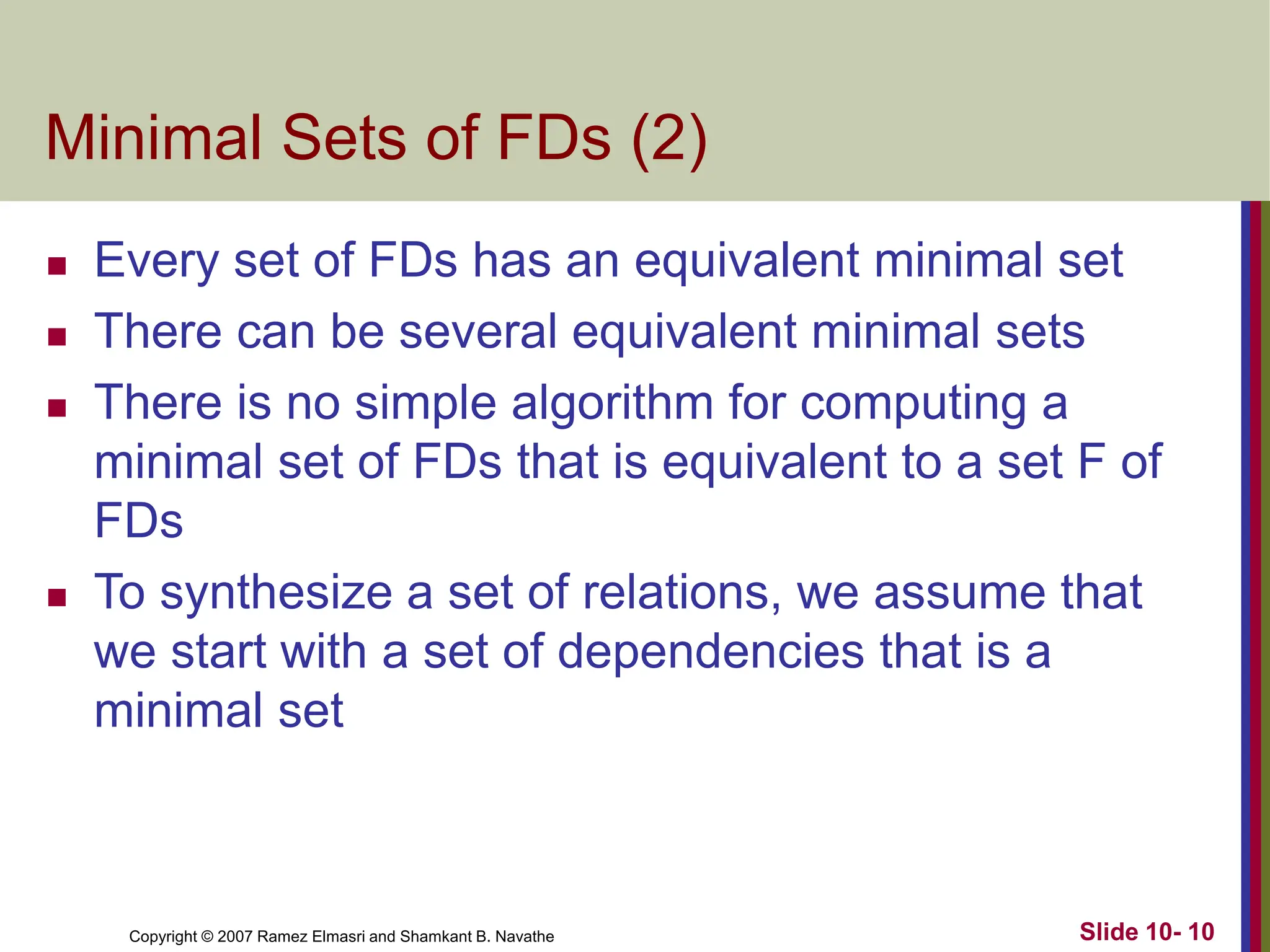 Minimal Sets of FDs (2)

- Every set of FDs has an equivalent minimal set
- There can be several equivalent minimal sets
- There is no simple algorithm for computing a minimal set of FDs that is equivalent to a set F of FDs
- To synthesize a set of relations, we assume that we start with a set of dependencies that is a minimal set

Copyright © 2007 Ramez Elmasri and Shamkant B. Navathe

Slide 10- 10